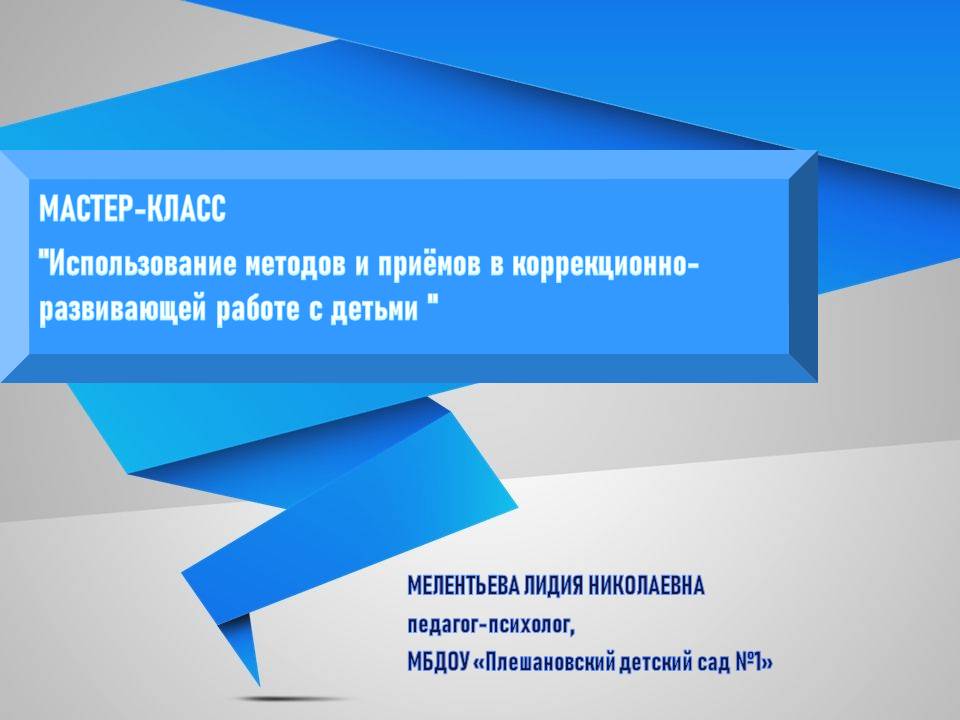 МАСТЕР-КЛАСС

"Использование методов и приёмов в коррекционно-развивающей работе с детьми "

МЕЛЕНТЬЕВА ЛИДИЯ НИКОЛАЕВНА
педагог-психолог,
МБДОУ «Плешановский детский сад №1»